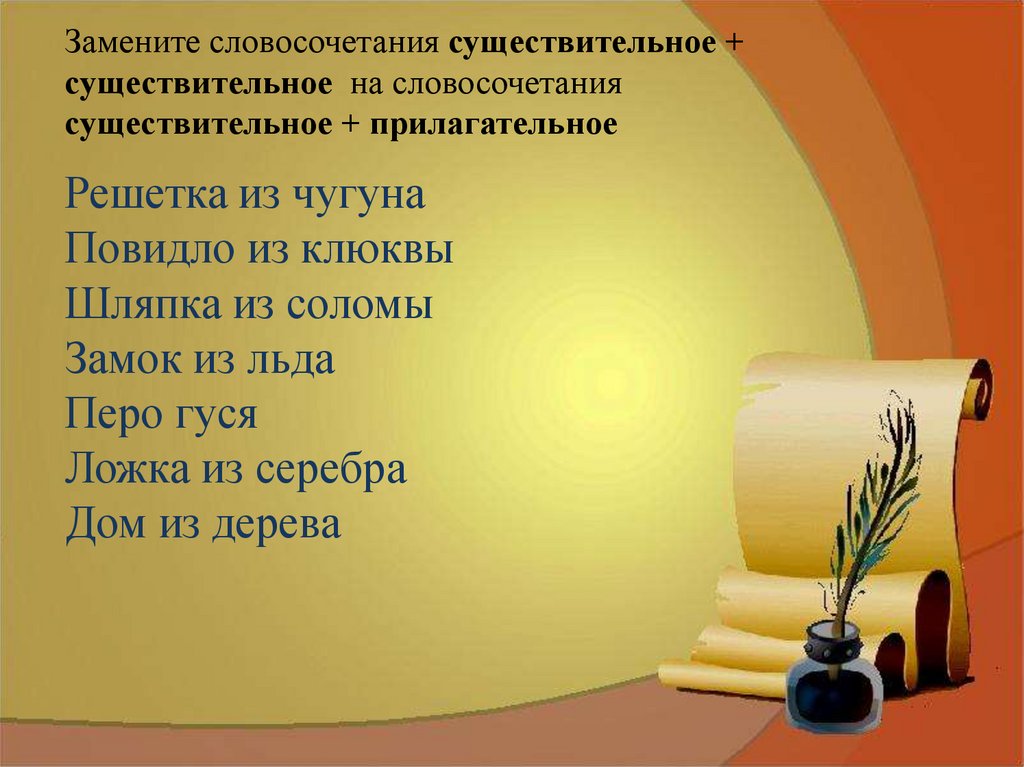 Замените словосочетания существительное + существительное на словосочетания существительное + прилагательное

Решетка из чугуна
Повидло из клюквы
Шляпка из соломы
Замок из льда
Перо гуся
Ложка из серебра
Дом из дерева